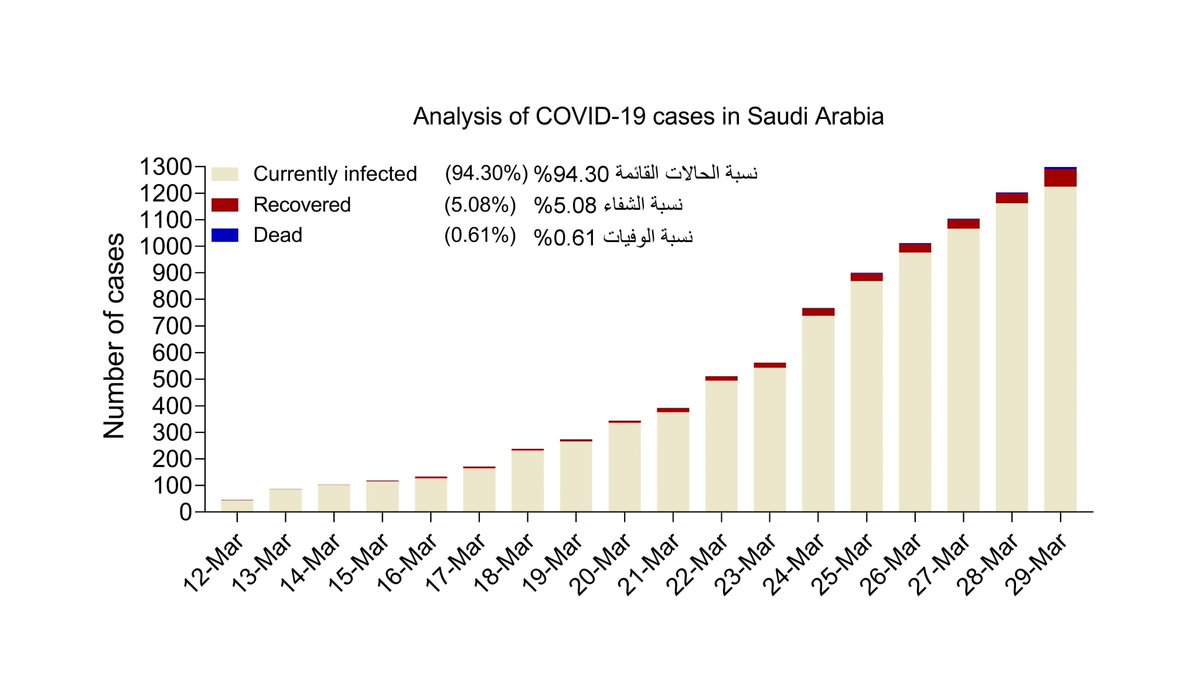 Analysis of COVID-19 cases in Saudi Arabia

Currently infected (94.30%) نسبة الحالات القائمة 94.30%
Recovered (5.08%) نسبة الشفاء 5.08%
Dead (0.61%) نسبة الوفيات 0.61%

Number of cases

1300
1200
1100
1000
900
800
700
600
500
400
300
200
100
0

12-Mar
13-Mar
14-Mar
15-Mar
16-Mar
17-Mar
18-Mar
19-Mar
20-Mar
21-Mar
22-Mar
23-Mar
24-Mar
25-Mar
26-Mar
27-Mar
28-Mar
29-Mar